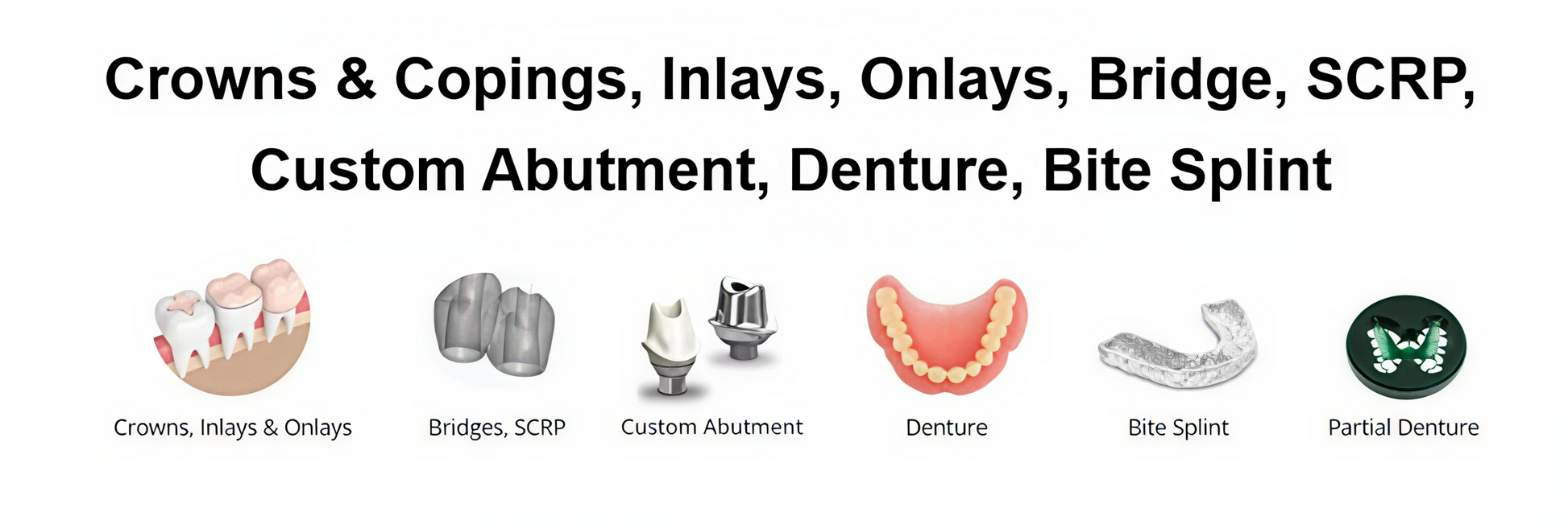 Crowns & Copings, Inlays, Onlays, Bridge, SCRP, Custom Abutment, Denture, Bite Splint

Crowns, Inlays & Onlays

Bridges, SCRP

Custom Abutment

Denture

Bite Splint

Partial Denture